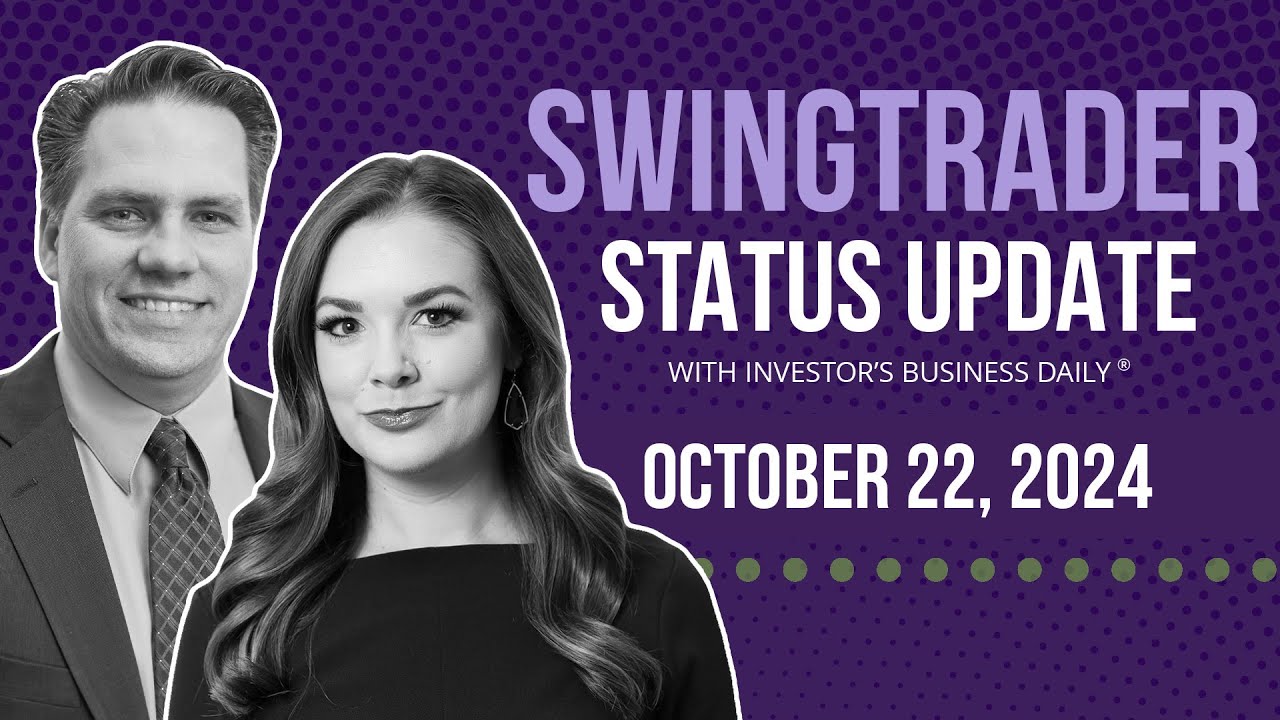 SWINGTRADER
STATUS UPDATE
WITH INVESTOR'S BUSINESS DAILY ®

OCTOBER 22, 2024